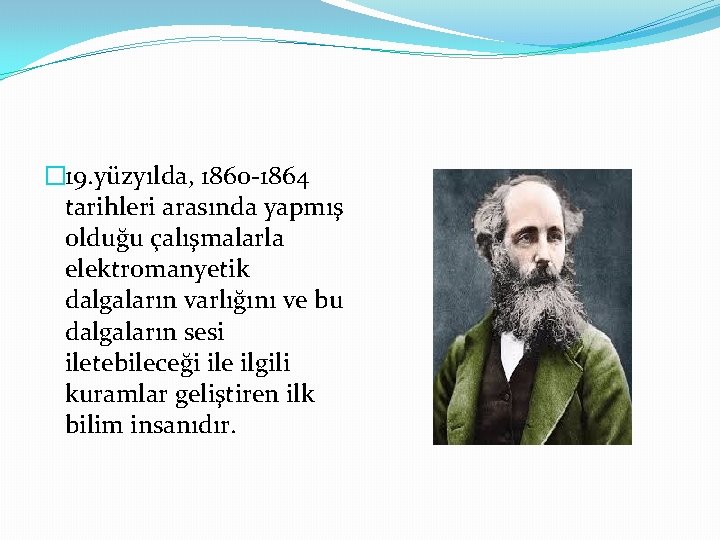 19.yüzyılda, 1860-1864 tarihleri arasında yapmış olduğu çalışmalarla elektromanyetik dalgaların varlığını ve bu dalgaların sesi iletebileceği ile ilgili kuramlar geliştiren ilk bilim insanıdır.